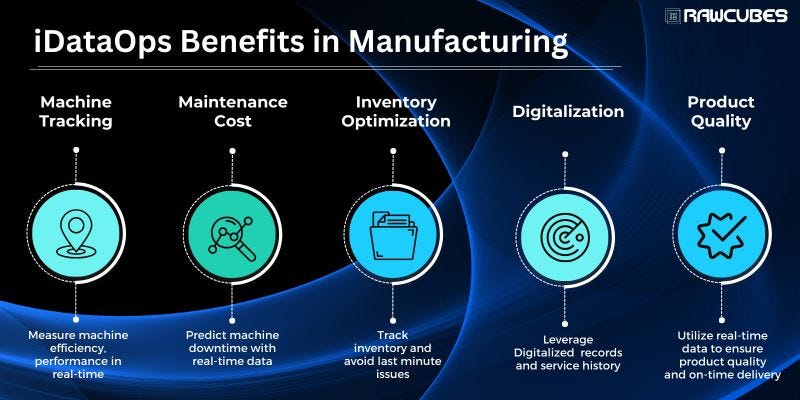 RAWCUBES

iDataOps Benefits in Manufacturing

Machine Tracking

Measure machine efficiency, performance in real-time

Maintenance Cost

Predict machine downtime with real-time data

Inventory Optimization

Track inventory and avoid last minute issues

Digitalization

Leverage Digitalized records and service history

Product Quality

Utilize real-time data to ensure product quality and on-time delivery